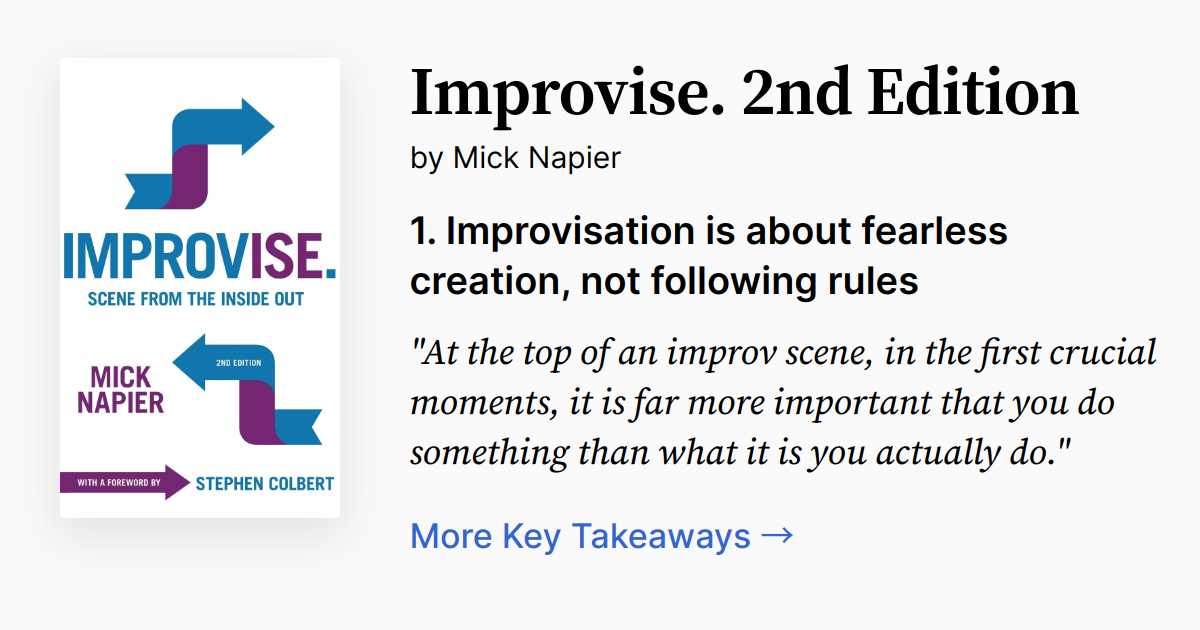 IMPROVISE.
SCENE FROM THE INSIDE OUT

MICK NAPIER

2ND EDITION

WITH A FOREWORD BY STEPHEN COLBERT

Improvise. 2nd Edition

by Mick Napier

1. Improvisation is about fearless creation, not following rules

"At the top of an improv scene, in the first crucial moments, it is far more important that you do something than what it is you actually do."

More Key Takeaways →